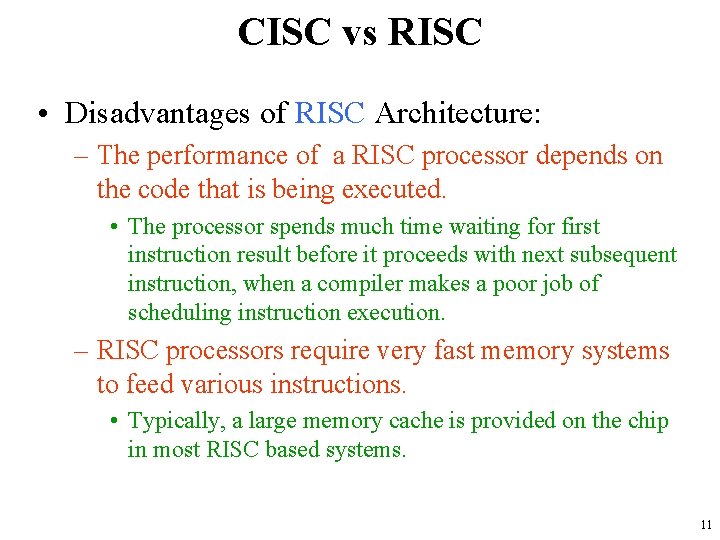 CISC vs RISC

• Disadvantages of RISC Architecture:

– The performance of a RISC processor depends on the code that is being executed.

• The processor spends much time waiting for first instruction result before it proceeds with next subsequent instruction, when a compiler makes a poor job of scheduling instruction execution.

– RISC processors require very fast memory systems to feed various instructions.

• Typically, a large memory cache is provided on the chip in most RISC based systems.

11